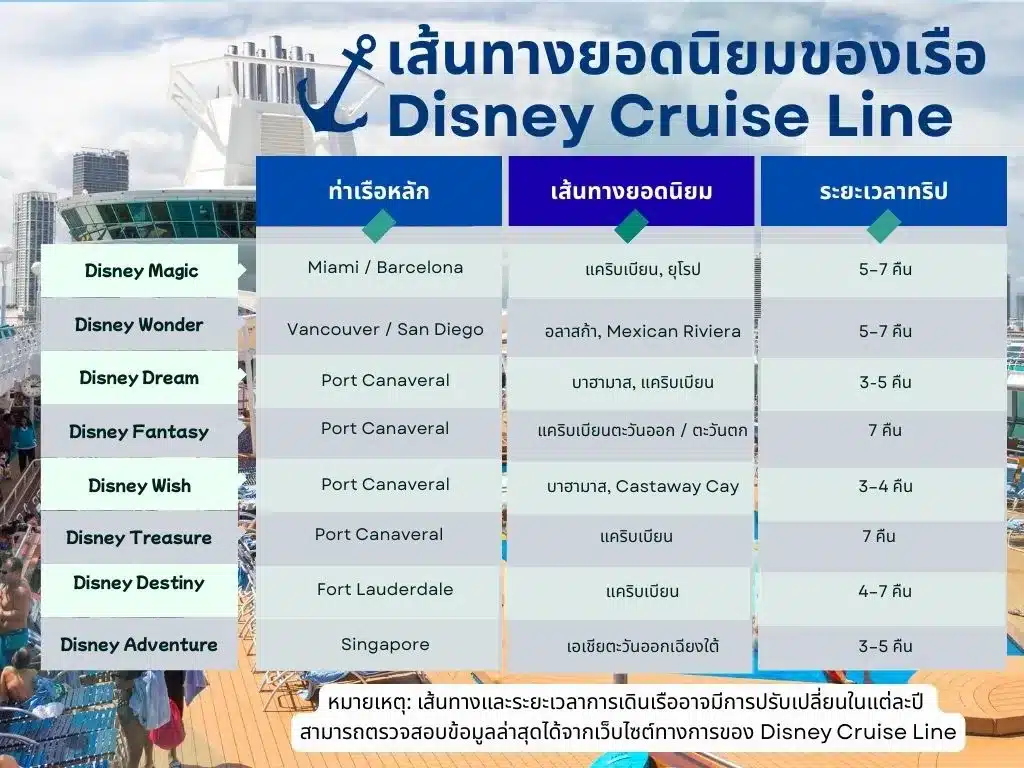 เส้นทางยอดนิยมของเรือ Disney Cruise Line

| | ท่าเรือหลัก | เส้นทางยอดนิยม | ระยะเวลาทริป |
|---|---|---|---|
| Disney Magic | Miami / Barcelona | แคริบเบียน, ยุโรป | 5-7 คืน |
| Disney Wonder | Vancouver / San Diego | อลาสก้า, Mexican Riviera | 5-7 คืน |
| Disney Dream | Port Canaveral | บาฮามาส, แคริบเบียน | 3-5 คืน |
| Disney Fantasy | Port Canaveral | แคริบเบียนตะวันออก / ตะวันตก | 7 คืน |
| Disney Wish | Port Canaveral | บาฮามาส, Castaway Cay | 3-4 คืน |
| Disney Treasure | Port Canaveral | แคริบเบียน | 7 คืน |
| Disney Destiny | Fort Lauderdale | แคริบเบียน | 4-7 คืน |
| Disney Adventure | Singapore | เอเชียตะวันออกเฉียงใต้ | 3-5 คืน |

หมายเหตุ: เส้นทางและระยะเวลาการเดินเรืออาจมีการปรับเปลี่ยนในแต่ละปี สามารถตรวจสอบข้อมูลล่าสุดได้จากเว็บไซต์ทางการของ Disney Cruise Line